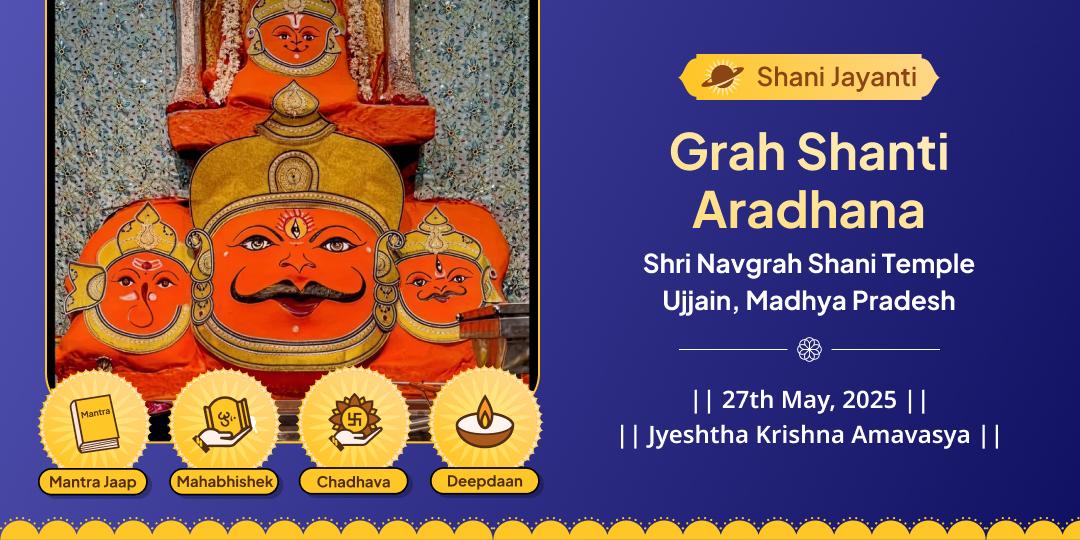 Shani Jayanti

Grah Shanti Aradhana

Shri Navgrah Shani Temple Ujjain, Madhya Pradesh

|| 27th May, 2025 ||
|| Jyeshtha Krishna Amavasya ||

Mantra

Mantra Jaap

Mahabhishek

Chadhava

Deepdaan